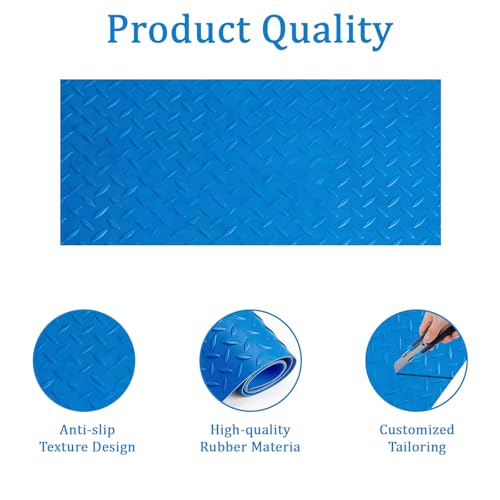 Product Quality

Anti-slip Texture Design

High-quality Rubber Materia

Customized Tailoring